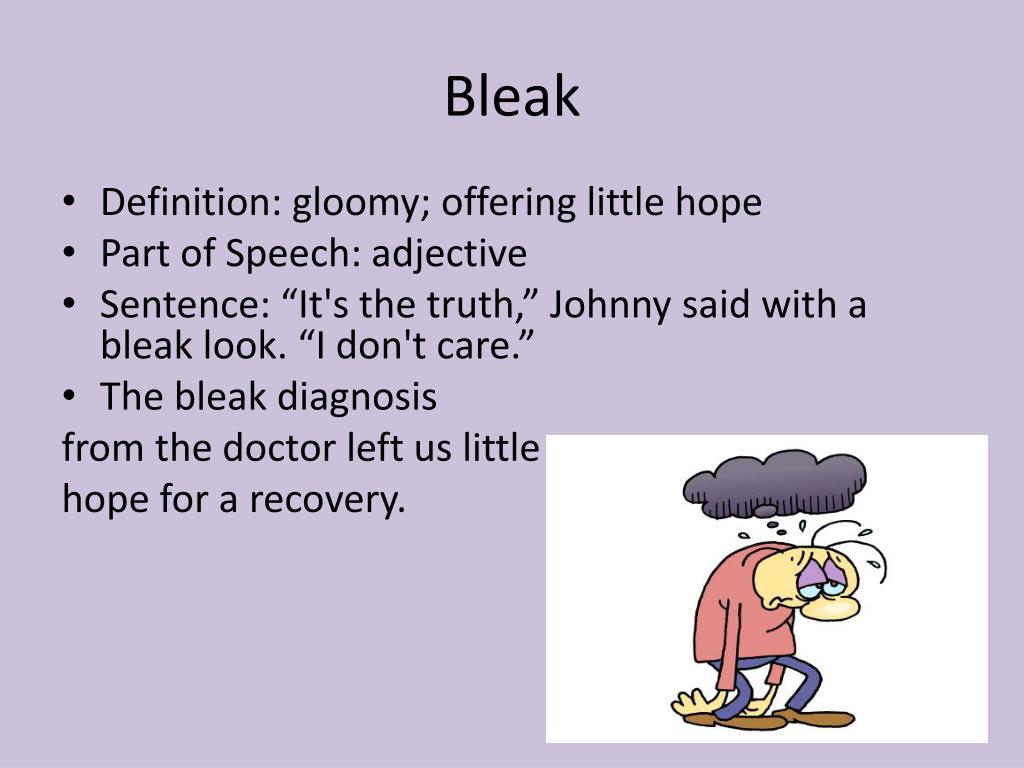 Bleak

• Definition: gloomy; offering little hope
• Part of Speech: adjective
• Sentence: “It's the truth,” Johnny said with a bleak look. “I don't care.”
• The bleak diagnosis
from the doctor left us little
hope for a recovery.